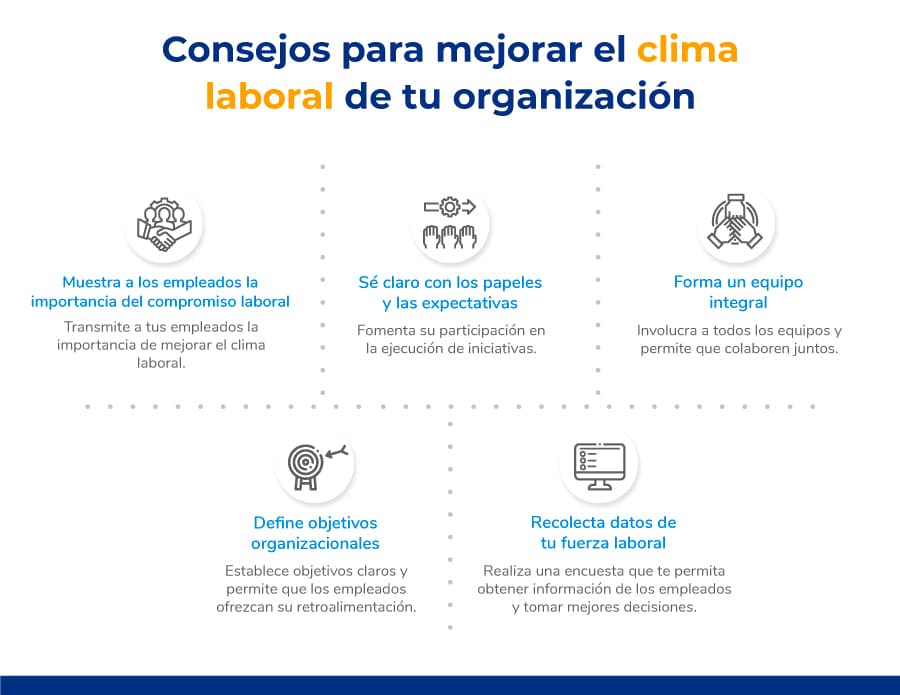 Consejos para mejorar el clima laboral de tu organización

Muestra a los empleados la importancia del compromiso laboral

Transmite a tus empleados la importancia de mejorar el clima laboral.

Sé claro con los papeles y las expectativas

Fomenta su participación en la ejecución de iniciativas.

Forma un equipo integral

Involucra a todos los equipos y permite que colaboren juntos.

Define objetivos organizacionales

Establece objetivos claros y permite que los empleados ofrezcan su retroalimentación.

Recolecta datos de tu fuerza laboral

Realiza una encuesta que te permita obtener información de los empleados y tomar mejores decisiones.